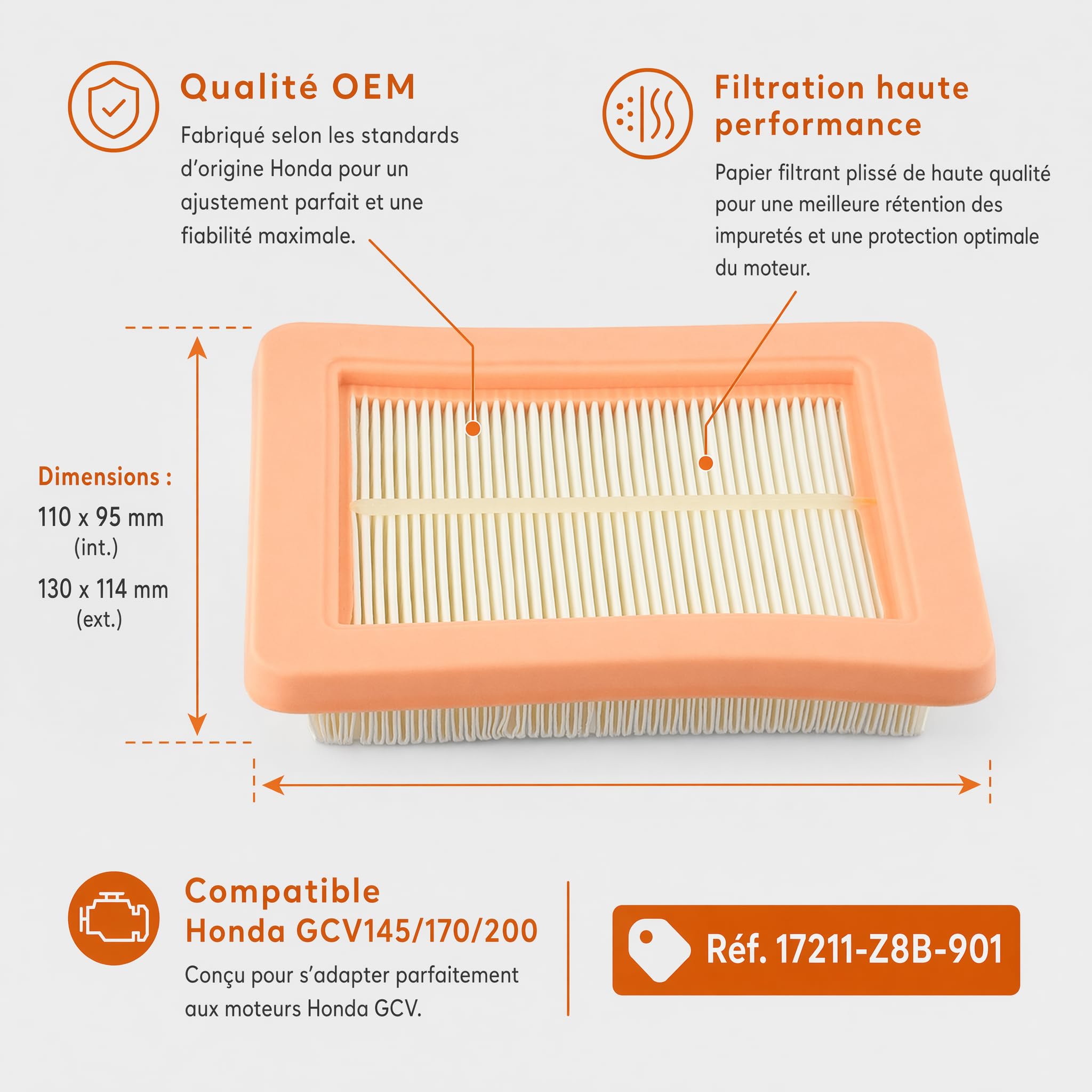 Qualité OEM

Fabriqué selon les standards d'origine Honda pour un ajustement parfait et une fiabilité maximale.

Filtration haute performance

Papier filtrant plissé de haute qualité pour une meilleure rétention des impuretés et une protection optimale du moteur.

Dimensions :

110 x 95 mm (int.)

130 x 114 mm (ext.)

Compatible Honda GCV145/170/200

Conçu pour s'adapter parfaitement aux moteurs Honda GCV.

Réf. 17211-Z8B-901